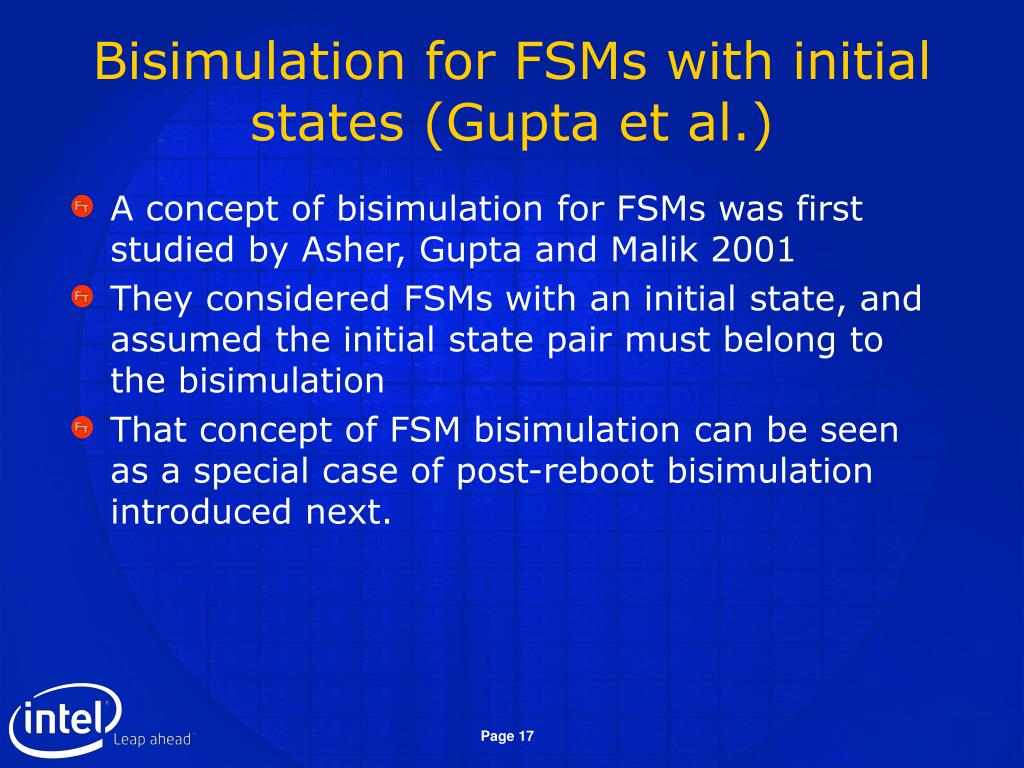 Bisimulation for FSMs with initial states (Gupta et al.)

A concept of bisimulation for FSMs was first studied by Asher, Gupta and Malik 2001

They considered FSMs with an initial state, and assumed the initial state pair must belong to the bisimulation

That concept of FSM bisimulation can be seen as a special case of post-reboot bisimulation introduced next.

intel
Leap ahead

Page 17